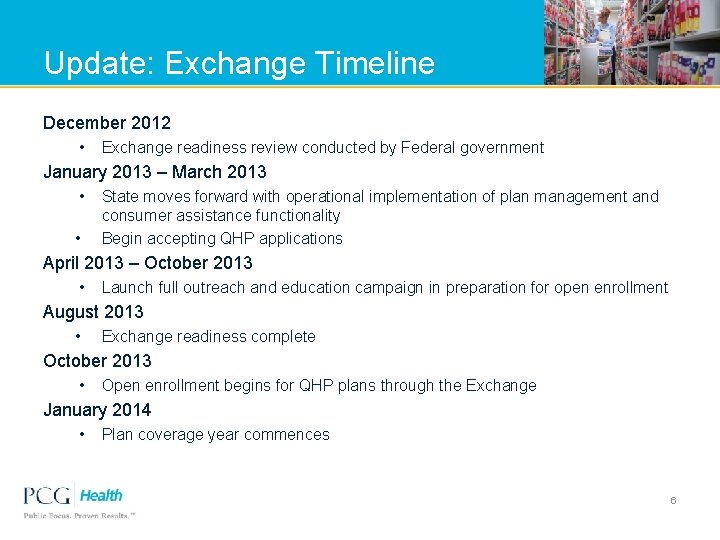 Update: Exchange Timeline

December 2012

• Exchange readiness review conducted by Federal government

January 2013 – March 2013

• State moves forward with operational implementation of plan management and consumer assistance functionality
• Begin accepting QHP applications

April 2013 – October 2013

• Launch full outreach and education campaign in preparation for open enrollment

August 2013

• Exchange readiness complete

October 2013

• Open enrollment begins for QHP plans through the Exchange

January 2014

• Plan coverage year commences

PCG Health
Public Focus. Proven Results.™

6